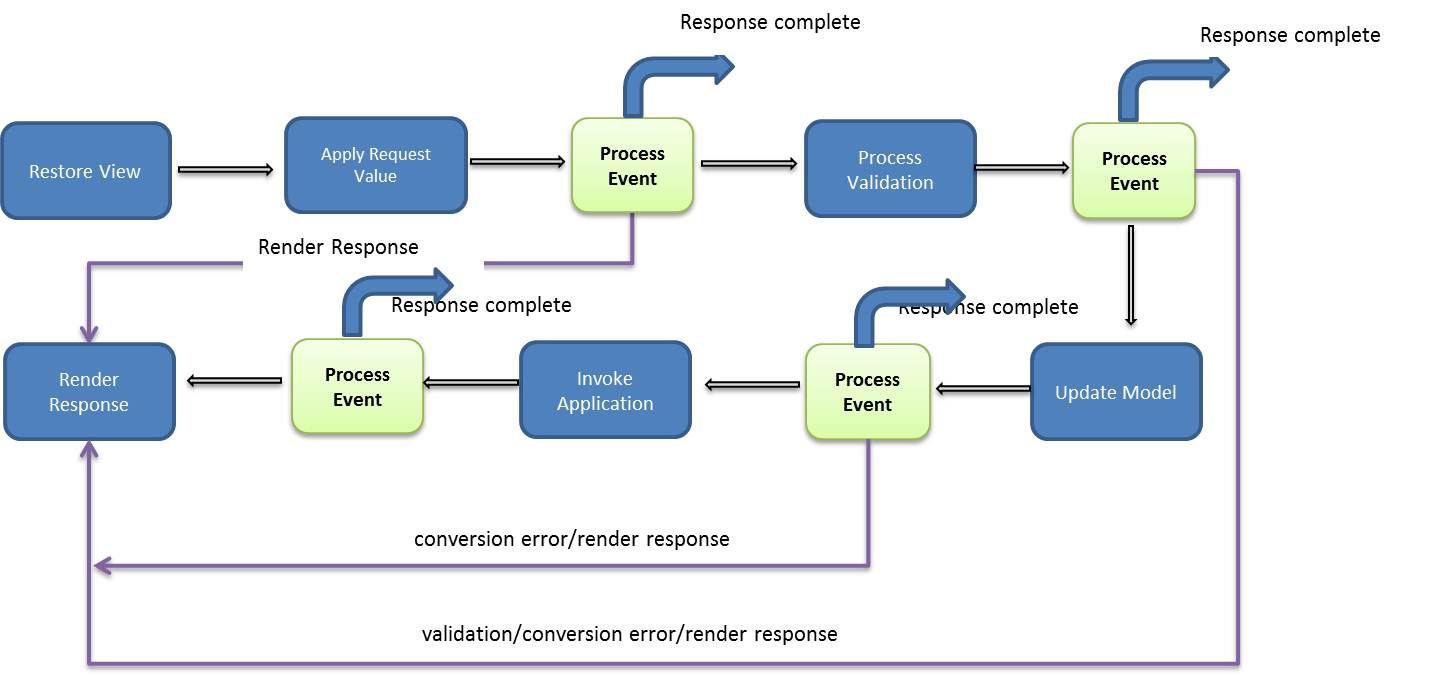 Response complete

Response complete

Restore View

Apply Request Value

Process Event

Process Validation

Process Event

Render Response

Response complete

Response complete

Render Response

Process Event

Invoke Application

Process Event

Update Model

conversion error/render response

validation/conversion error/render response